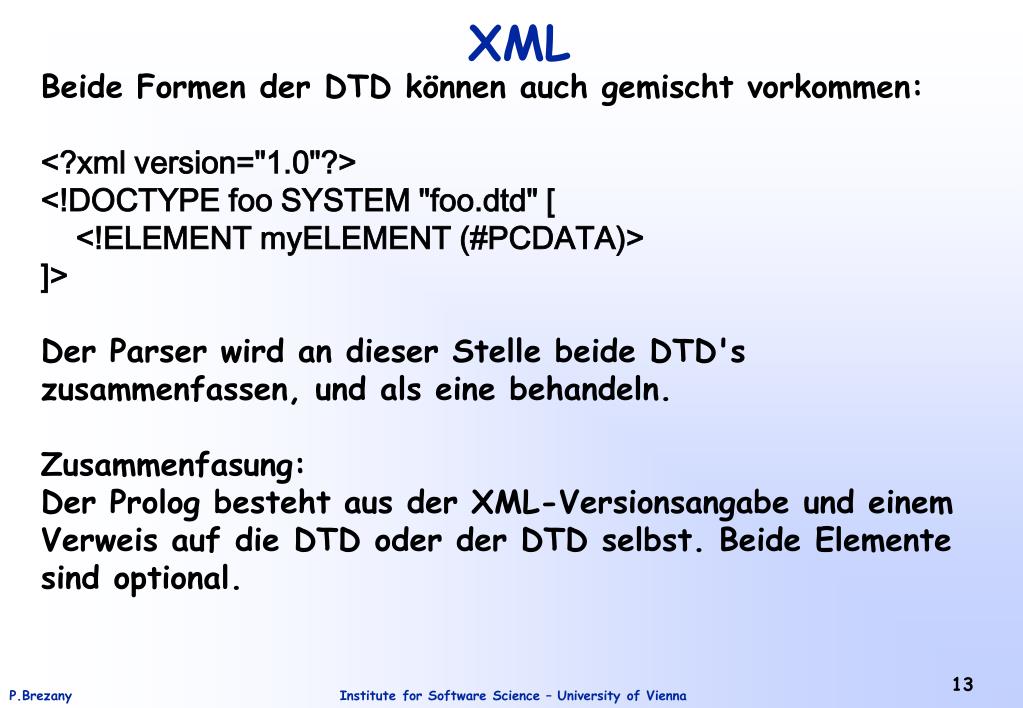 XML

Beide Formen der DTD können auch gemischt vorkommen:

<?xml version="1.0"?>
<!DOCTYPE foo SYSTEM "foo.dtd" [
<!ELEMENT myELEMENT (#PCDATA)>
]>

Der Parser wird an dieser Stelle beide DTD's zusammenfassen, und als eine behandeln.

Zusammenfasung:
Der Prolog besteht aus der XML-Versionsangabe und einem Verweis auf die DTD oder der DTD selbst. Beide Elemente sind optional.

P.Brezany

Institute for Software Science – University of Vienna

13